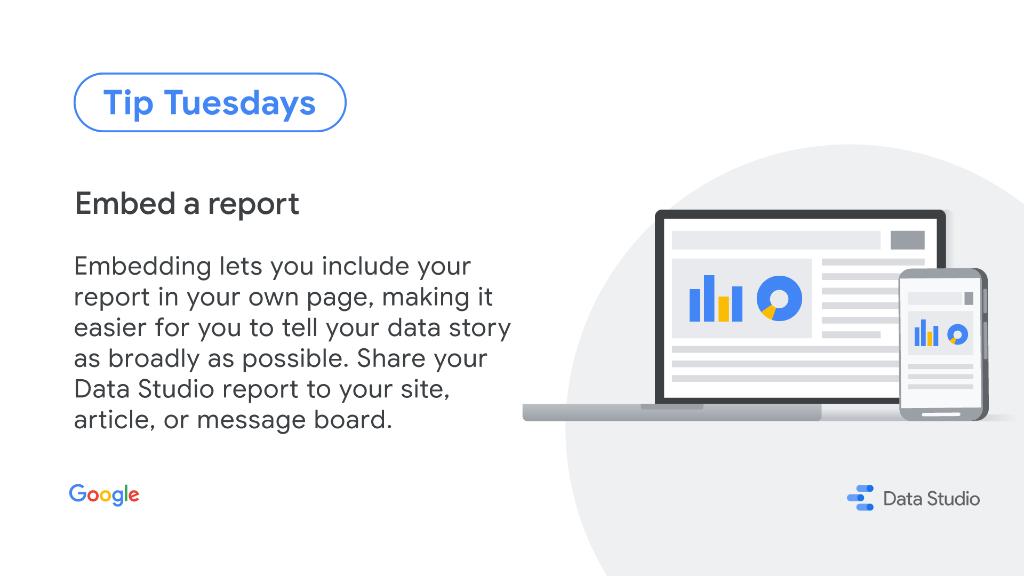 Tip Tuesdays

Embed a report

Embedding lets you include your report in your own page, making it easier for you to tell your data story as broadly as possible. Share your Data Studio report to your site, article, or message board.

Google

Data Studio